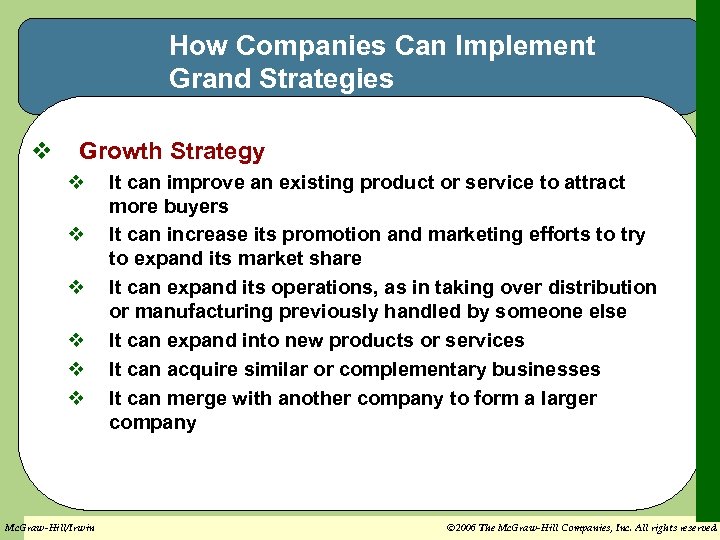 How Companies Can Implement Grand Strategies

❖ Growth Strategy

❖ It can improve an existing product or service to attract more buyers

❖ It can increase its promotion and marketing efforts to try to expand its market share

❖ It can expand its operations, as in taking over distribution or manufacturing previously handled by someone else

❖ It can expand into new products or services

❖ It can acquire similar or complementary businesses

❖ It can merge with another company to form a larger company

McGraw-Hill/Irwin

©2006 The McGraw-Hill Companies, Inc. All rights reserved.